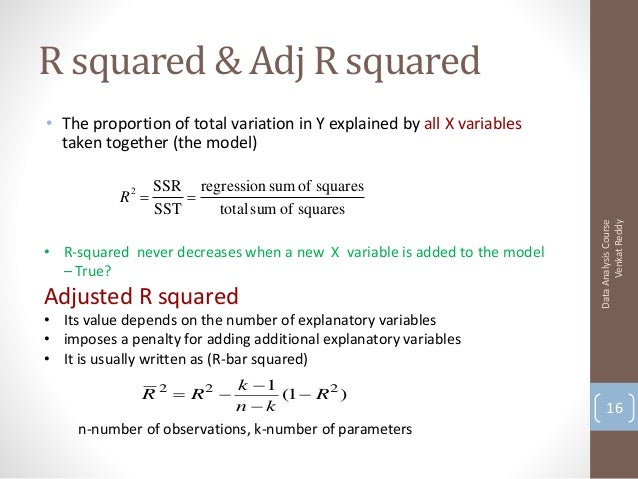 R squared & Adj R squared

• The proportion of total variation in Y explained by all X variables taken together (the model)

$R^2 = \frac{\text{SSR}}{\text{SST}} = \frac{\text{regression sum of squares}}{\text{total sum of squares}}$

• R-squared never decreases when a new X variable is added to the model – True?

Adjusted R squared

• Its value depends on the number of explanatory variables
• imposes a penalty for adding additional explanatory variables
• It is usually written as (R-bar squared)

$\overline{R}^2 = R^2 - \frac{k-1}{n-k}(1-R^2)$

n-number of observations, k-number of parameters

Data Analysis Course
Venkat Reddy

16